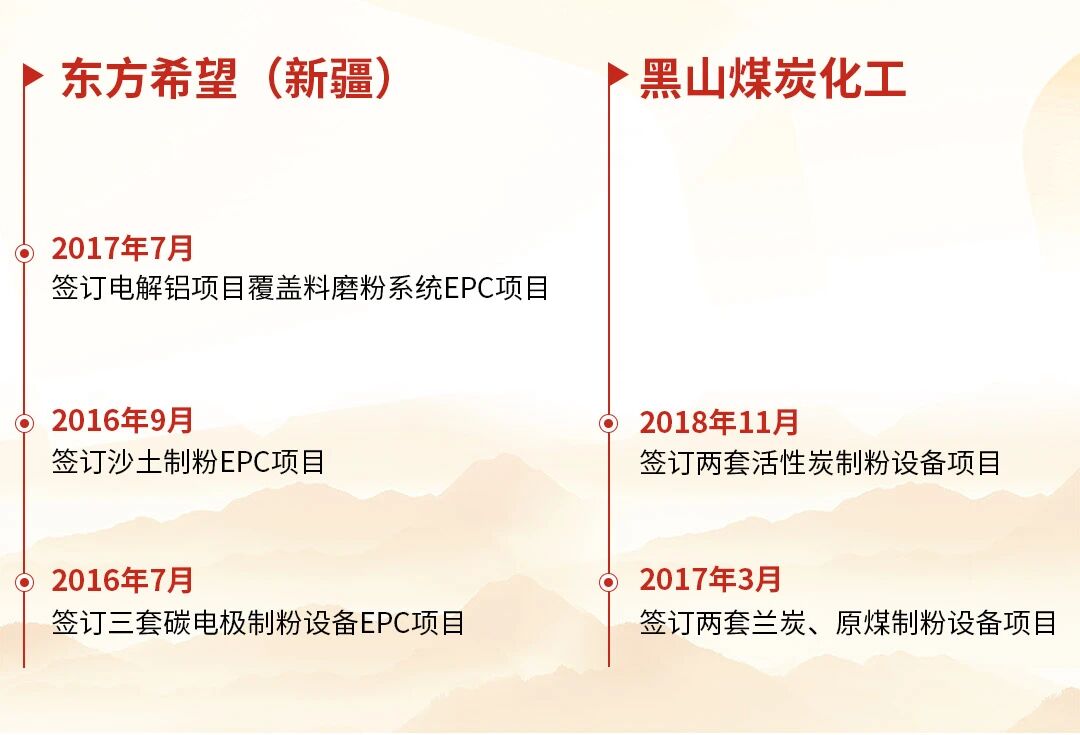 东方希望（新疆）

2017年7月
签订电解铝项目覆盖料磨粉系统EPC项目

2016年9月
签订沙土制粉EPC项目

2016年7月
签订三套碳电极制粉设备EPC项目

黑山煤炭化工

2018年11月
签订两套活性炭制粉设备项目

2017年3月
签订两套兰炭、原煤制粉设备项目